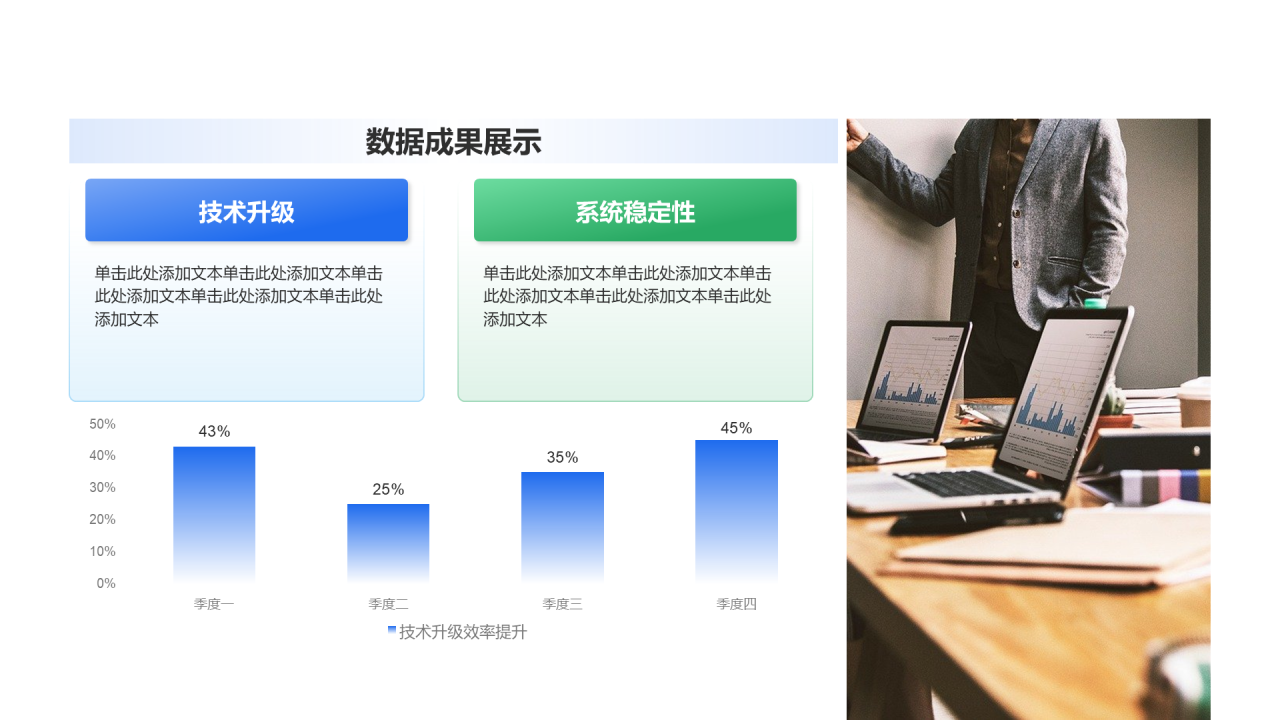 数据成果展示

技术升级

单击此处添加文本单击此处添加文本单击此处添加文本单击此处添加文本单击此处添加文本

系统稳定性

单击此处添加文本单击此处添加文本单击此处添加文本单击此处添加文本单击此处添加文本

50%
40%
30%
20%
10%
0%

43%
25%
35%
45%

季度一
季度二
季度三
季度四

技术升级效率提升